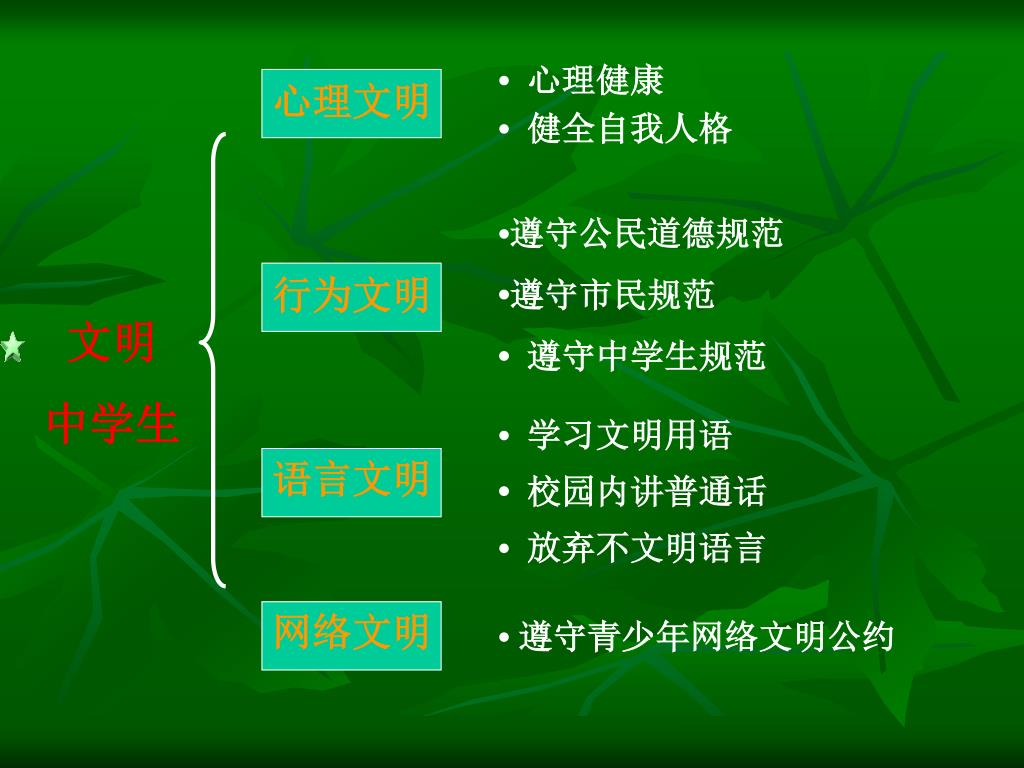 文明
中学生

心理文明
• 心理健康
• 健全自我人格

行为文明
•遵守公民道德规范
•遵守市民规范
• 遵守中学生规范

语言文明
• 学习文明用语
• 校园内讲普通话
• 放弃不文明语言

网络文明
• 遵守青少年网络文明公约